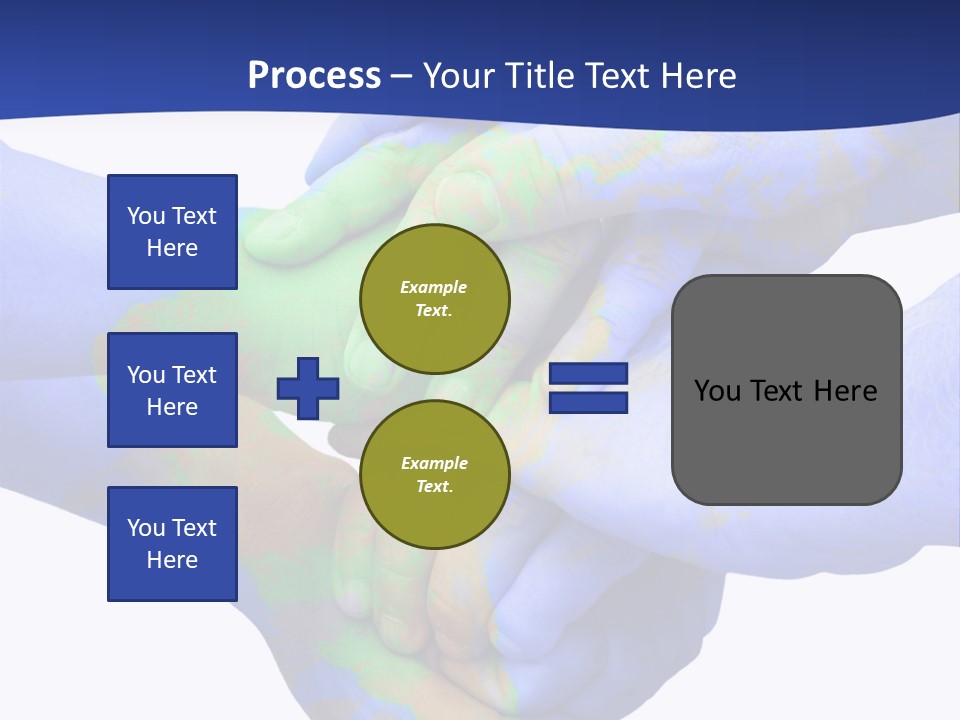 Process – Your Title Text Here

You Text Here

You Text Here

You Text Here

Example Text.

Example Text.

You Text Here